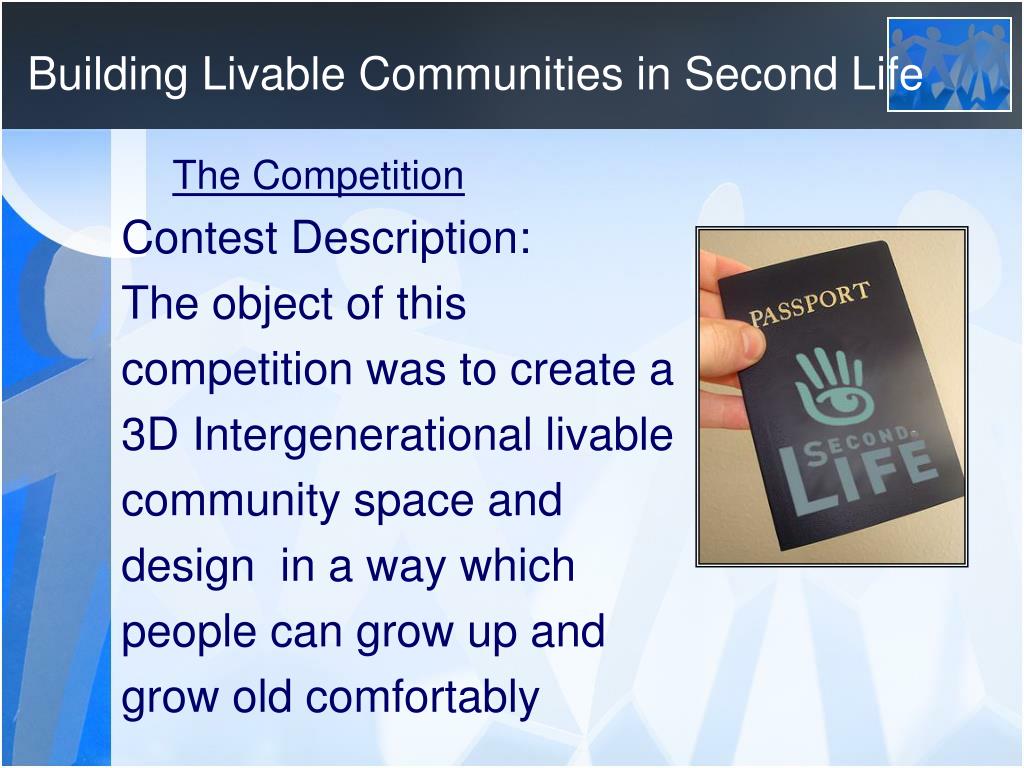 Building Livable Communities in Second Life

The Competition

Contest Description:
The object of this competition was to create a 3D Intergenerational livable community space and design  in a way which people can grow up and grow old comfortably

PASSPORT

SECOND LIFE